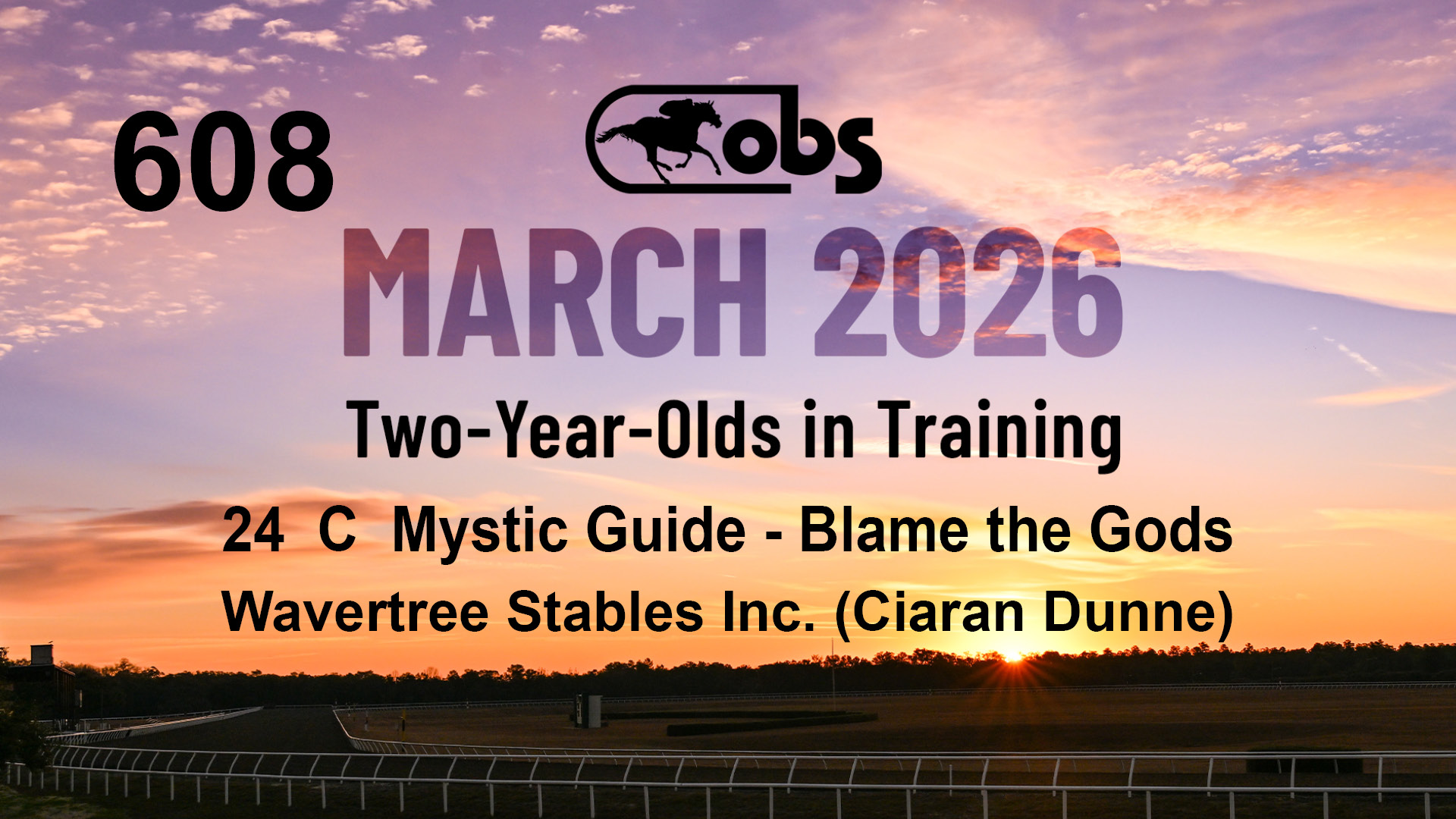 608

obs

MARCH 2026

Two-Year-Olds in Training

24 C Mystic Guide - Blame the Gods

Wavertree Stables Inc. (Ciaran Dunne)